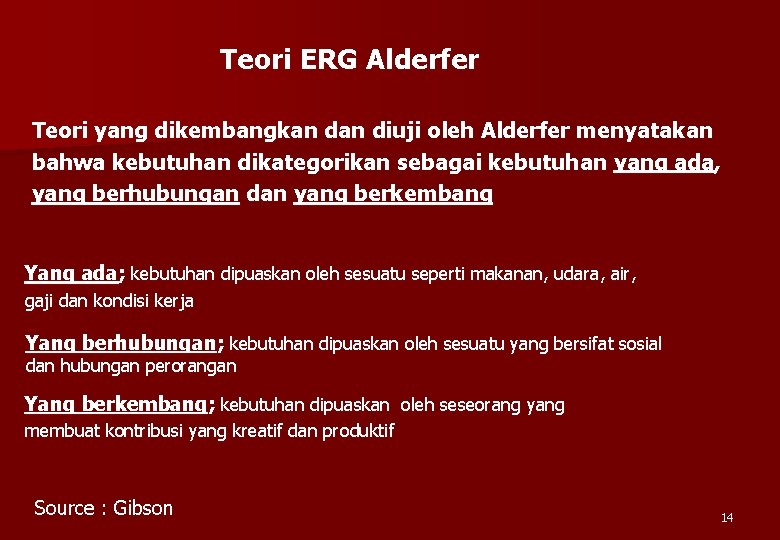 Teori ERG Alderfer

Teori yang dikembangkan dan diuji oleh Alderfer menyatakan bahwa kebutuhan dikategorikan sebagai kebutuhan yang ada, yang berhubungan dan yang berkembang

Yang ada; kebutuhan dipuaskan oleh sesuatu seperti makanan, udara, air, gaji dan kondisi kerja

Yang berhubungan; kebutuhan dipuaskan oleh sesuatu yang bersifat sosial dan hubungan perorangan

Yang berkembang; kebutuhan dipuaskan oleh seseorang yang membuat kontribusi yang kreatif dan produktif

Source : Gibson

14